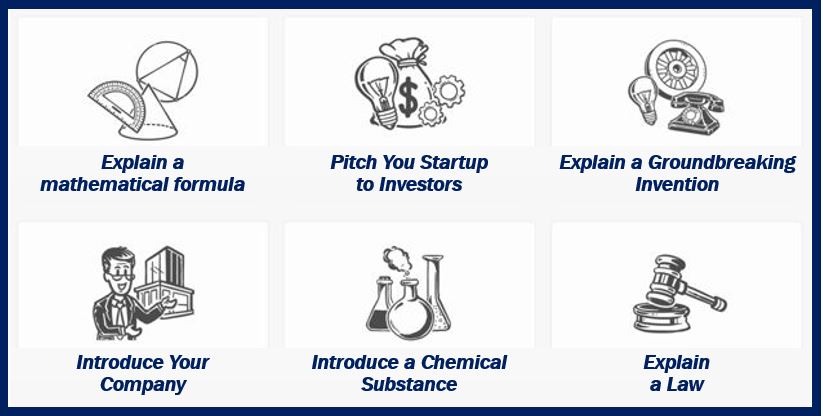 Explain a mathematical formula

Pitch You Startup to Investors

Explain a Groundbreaking Invention

Introduce Your Company

Introduce a Chemical Substance

Explain a Law